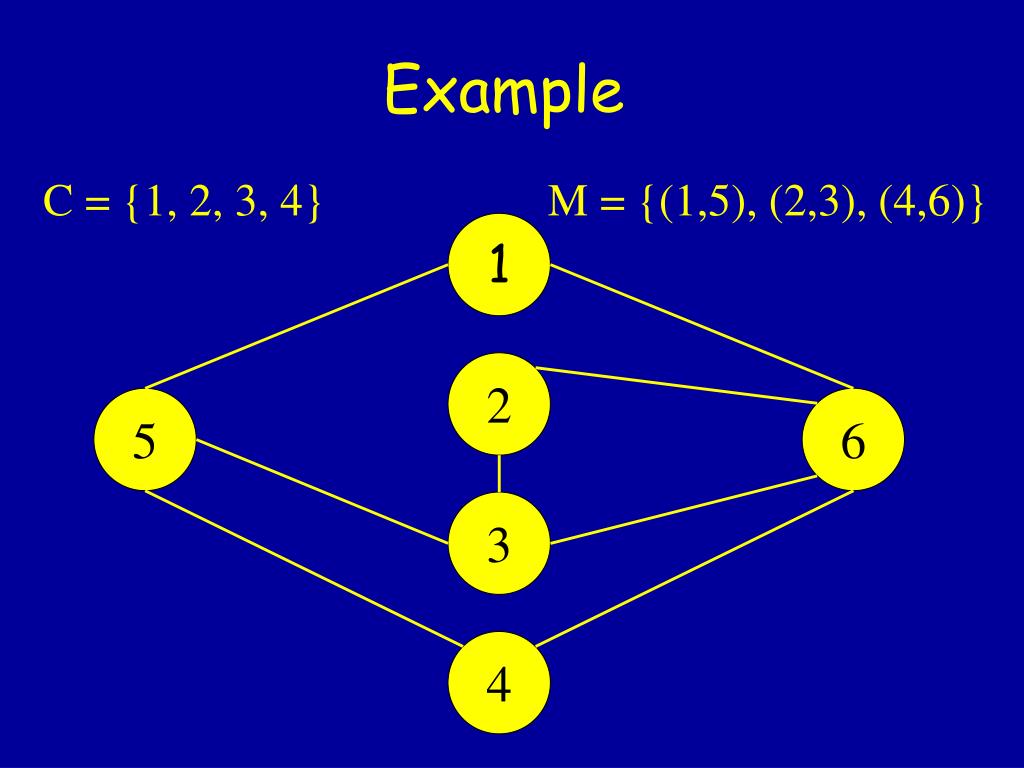 Example

C = {1, 2, 3, 4}

M = {(1,5), (2,3), (4,6)}

1

2

5

6

3

4